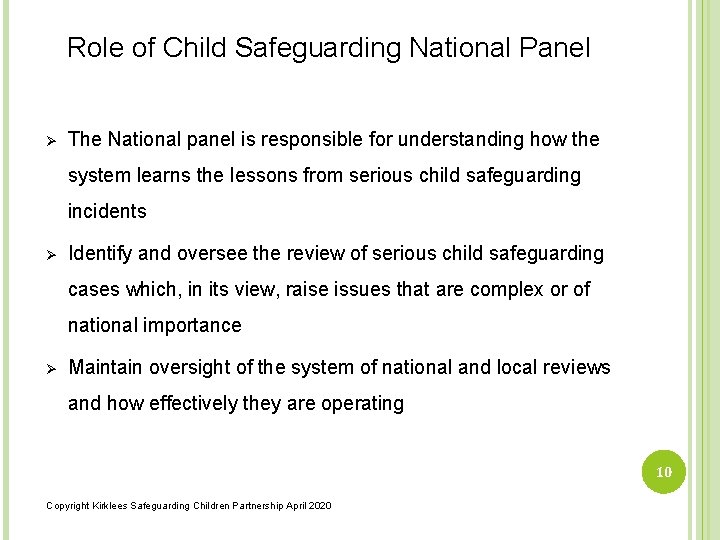 Role of Child Safeguarding National Panel

➢ The National panel is responsible for understanding how the system learns the lessons from serious child safeguarding incidents

➢ Identify and oversee the review of serious child safeguarding cases which, in its view, raise issues that are complex or of national importance

➢ Maintain oversight of the system of national and local reviews and how effectively they are operating

10

Copyright Kirklees Safeguarding Children Partnership April 2020